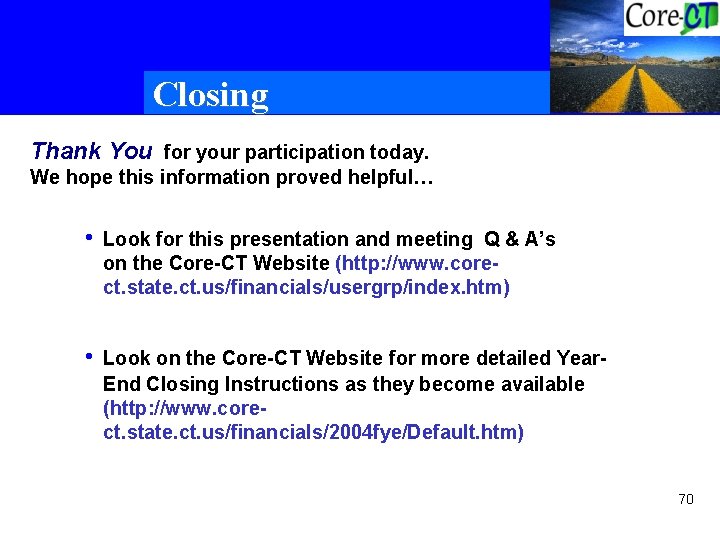 Core-CT

Closing

Thank You for your participation today.
We hope this information proved helpful…

• Look for this presentation and meeting Q & A's on the Core-CT Website (http://www.core-ct.state.ct.us/financials/usergrp/index.htm)

• Look on the Core-CT Website for more detailed Year-End Closing Instructions as they become available (http://www.core-ct.state.ct.us/financials/2004fye/Default.htm)

70